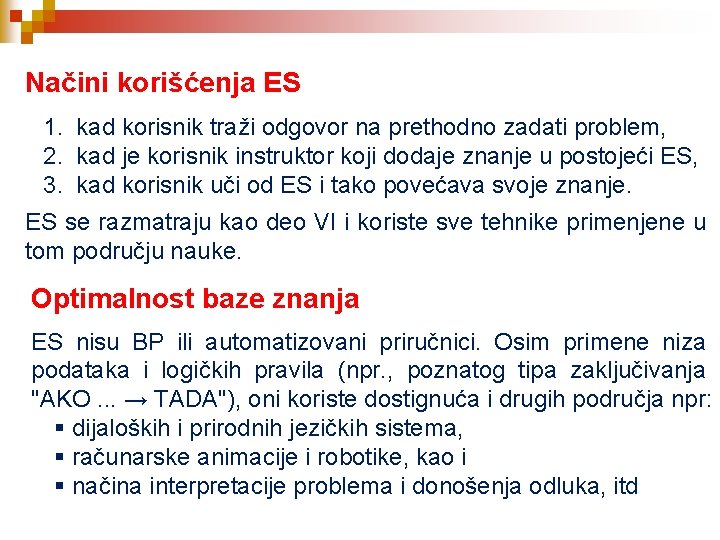 Načini korišćenja ES

1. kad korisnik traži odgovor na prethodno zadati problem,
2. kad je korisnik instruktor koji dodaje znanje u postojeći ES,
3. kad korisnik uči od ES i tako povećava svoje znanje.

ES se razmatraju kao deo VI i koriste sve tehnike primenjene u tom području nauke.

Optimalnost baze znanja

ES nisu BP ili automatizovani priručnici. Osim primene niza podataka i logičkih pravila (npr., poznatog tipa zaključivanja "AKO ... → TADA"), oni koriste dostignuća i drugih područja npr:
▪ dijaloških i prirodnih jezičkih sistema,
▪ računarske animacije i robotike, kao i
▪ načina interpretacije problema i donošenja odluka, itd